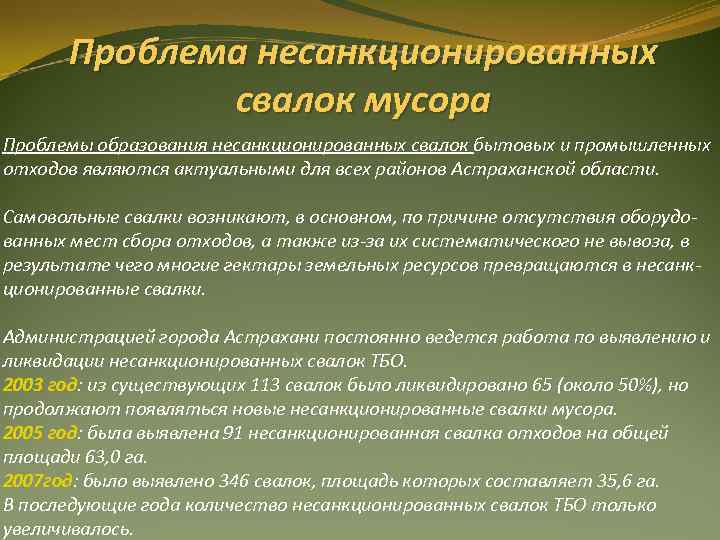 Проблема несанкционированных свалок мусора

Проблемы образования несанкционированных свалок бытовых и промышленных отходов являются актуальными для всех районов Астраханской области.

Самовольные свалки возникают, в основном, по причине отсутствия оборудованных мест сбора отходов, а также из-за их систематического не вывоза, в результате чего многие гектары земельных ресурсов превращаются в несанкционированные свалки.

Администрацией города Астрахани постоянно ведется работа по выявлению и ликвидации несанкционированных свалок ТБО.
2003 год: из существующих 113 свалок было ликвидировано 65 (около 50%), но продолжают появляться новые несанкционированные свалки мусора.
2005 год: была выявлена 91 несанкционированная свалка отходов на общей площади 63,0 га.
2007год: было выявлено 346 свалок, площадь которых составляет 35,6 га.
В последующие года количество несанкционированных свалок ТБО только увеличивалось.